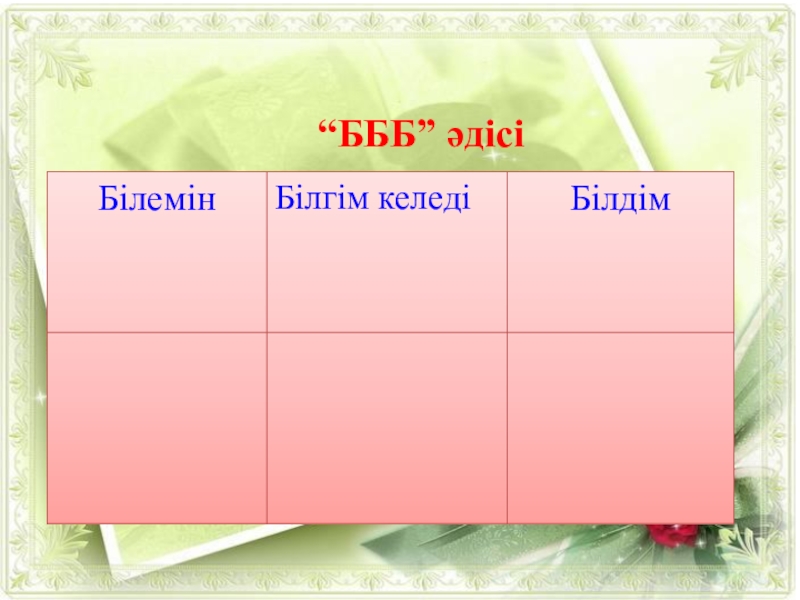 “БББ” әдісі

| Білемін | Білгім келеді | Білдім |
|---|---|---|
| | | |